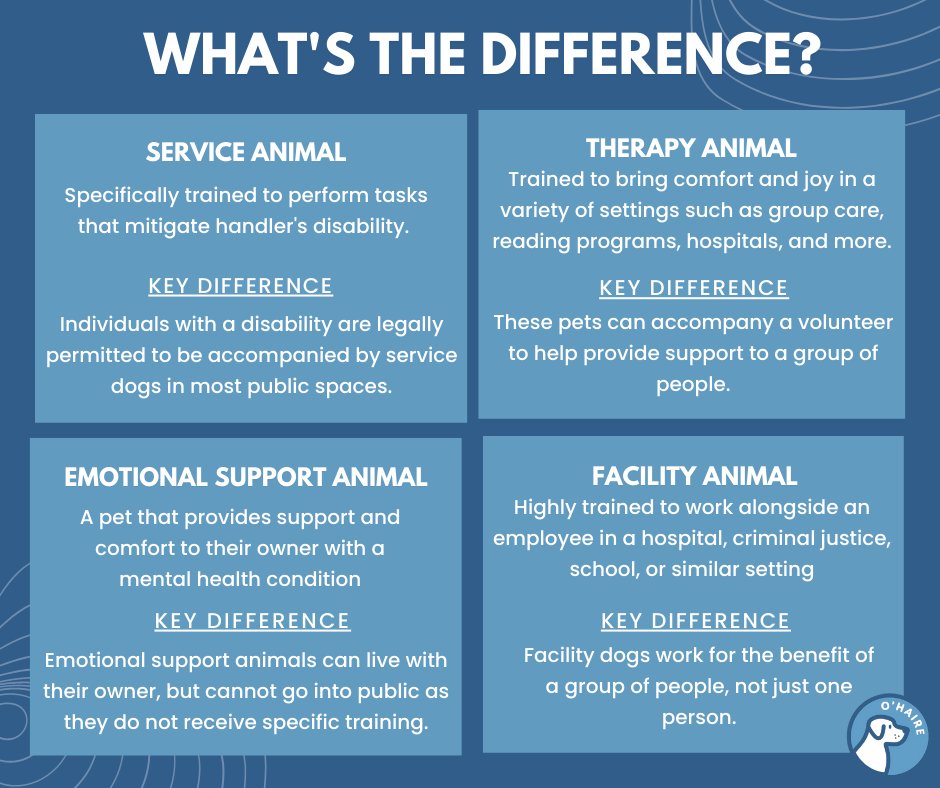 WHAT'S THE DIFFERENCE?

SERVICE ANIMAL

Specifically trained to perform tasks that mitigate handler's disability.

KEY DIFFERENCE

Individuals with a disability are legally permitted to be accompanied by service dogs in most public spaces.

THERAPY ANIMAL

Trained to bring comfort and joy in a variety of settings such as group care, reading programs, hospitals, and more.

KEY DIFFERENCE

These pets can accompany a volunteer to help provide support to a group of people.

EMOTIONAL SUPPORT ANIMAL

A pet that provides support and comfort to their owner with a mental health condition

KEY DIFFERENCE

Emotional support animals can live with their owner, but cannot go into public as they do not receive specific training.

FACILITY ANIMAL

Highly trained to work alongside an employee in a hospital, criminal justice, school, or similar setting

KEY DIFFERENCE

Facility dogs work for the benefit of a group of people, not just one person.

O'HAIRE